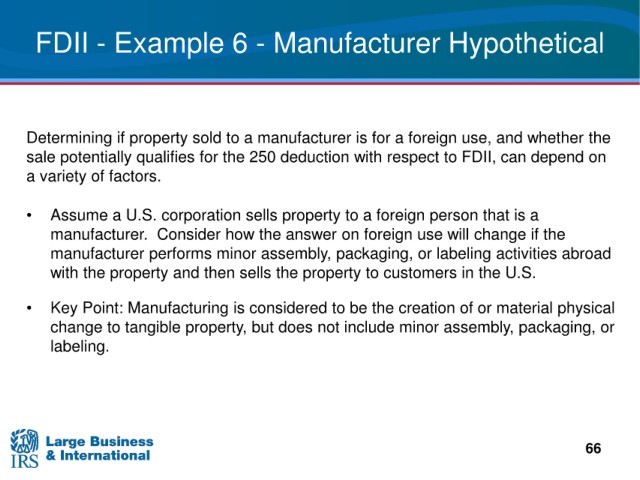 FDII - Example 6 - Manufacturer Hypothetical

Determining if property sold to a manufacturer is for a foreign use, and whether the sale potentially qualifies for the 250 deduction with respect to FDII, can depend on a variety of factors.

• Assume a U.S. corporation sells property to a foreign person that is a manufacturer. Consider how the answer on foreign use will change if the manufacturer performs minor assembly, packaging, or labeling activities abroad with the property and then sells the property to customers in the U.S.

• Key Point: Manufacturing is considered to be the creation of or material physical change to tangible property, but does not include minor assembly, packaging, or labeling.

IRS Large Business & International

66